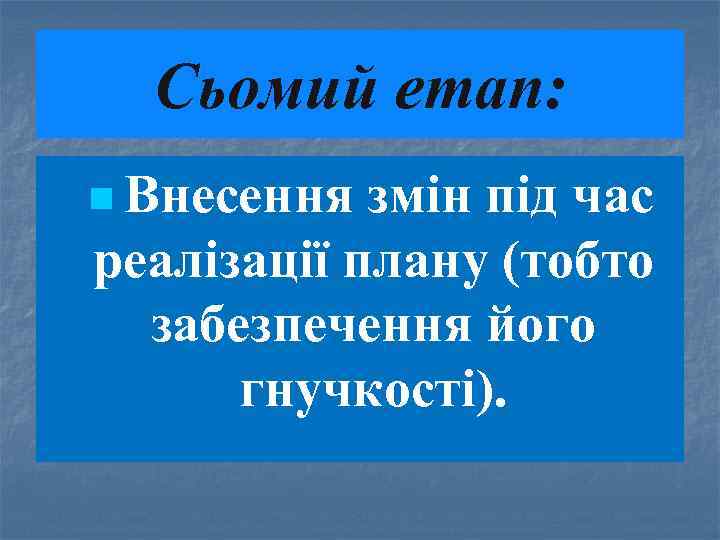 Сьомий етап:

Внесення змін під час реалізації плану (тобто забезпечення його гнучкості).